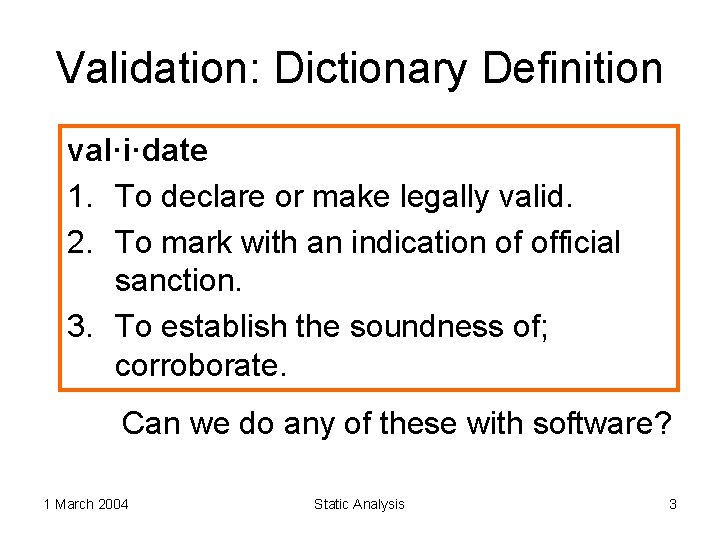 Validation: Dictionary Definition

val·i·date
1. To declare or make legally valid.
2. To mark with an indication of official sanction.
3. To establish the soundness of; corroborate.

Can we do any of these with software?

1 March 2004

Static Analysis

3